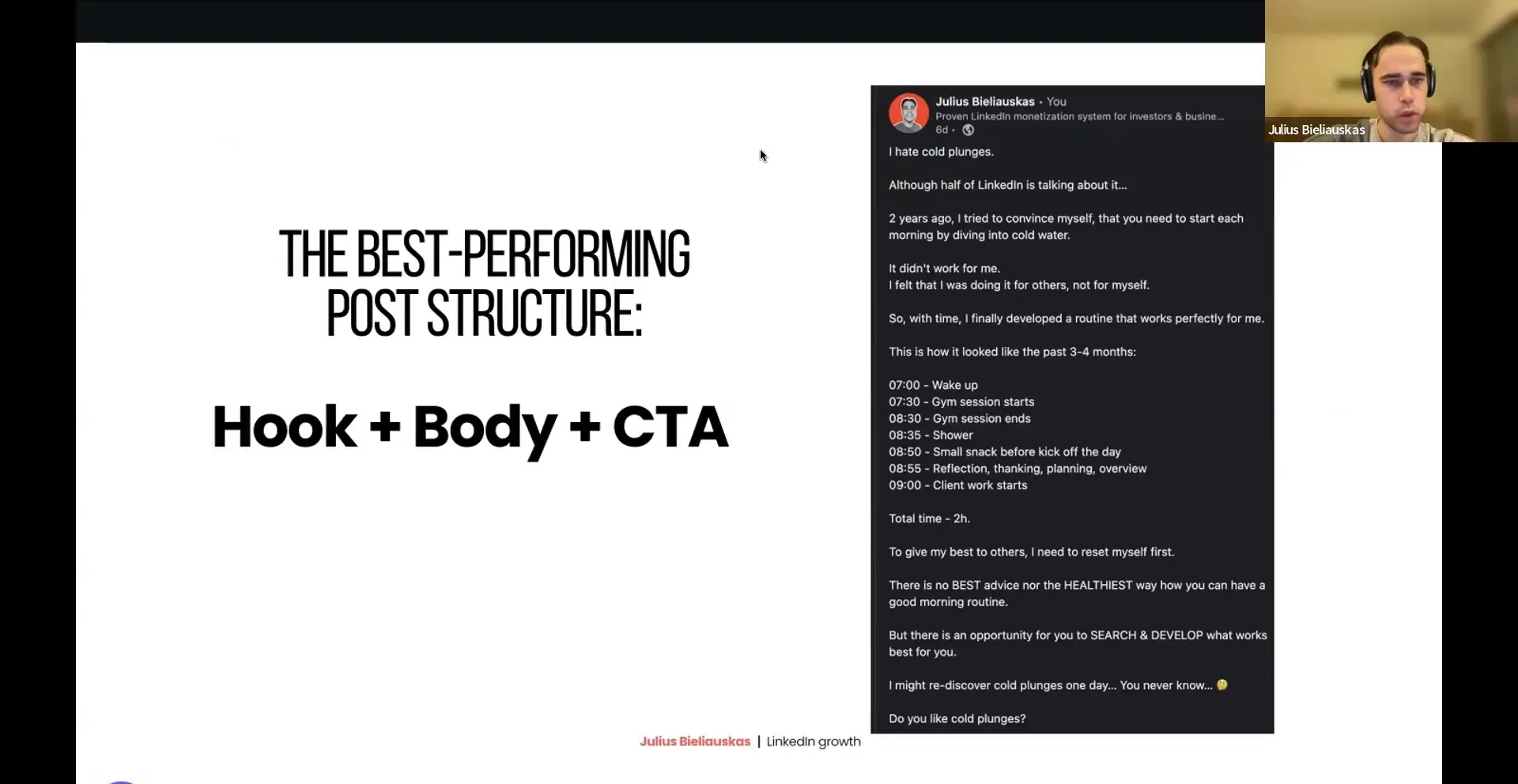 THE BEST-PERFORMING POST STRUCTURE:

Hook + Body + CTA

Julius Bieliauskas • You
Proven LinkedIn monetization system for investors & busine...
6d •

I hate cold plunges.

Although half of LinkedIn is talking about it...

2 years ago, I tried to convince myself, that you need to start each morning by diving into cold water.

It didn't work for me.
I felt that I was doing it for others, not for myself.

So, with time, I finally developed a routine that works perfectly for me.

This is how it looked like the past 3-4 months:

07:00 - Wake up
07:30 - Gym session starts
08:30 - Gym session ends
08:35 - Shower
08:50 - Small snack before kick off the day
08:55 - Reflection, thanking, planning, overview
09:00 - Client work starts

Total time - 2h.

To give my best to others, I need to reset myself first.

There is no BEST advice nor the HEALTHIEST way how you can have a good morning routine.

But there is an opportunity for you to SEARCH & DEVELOP what works best for you.

I might re-discover cold plunges one day... You never know... 🤔

Do you like cold plunges?

Julius Bieliauskas | LinkedIn growth

Julius Bieliauskas